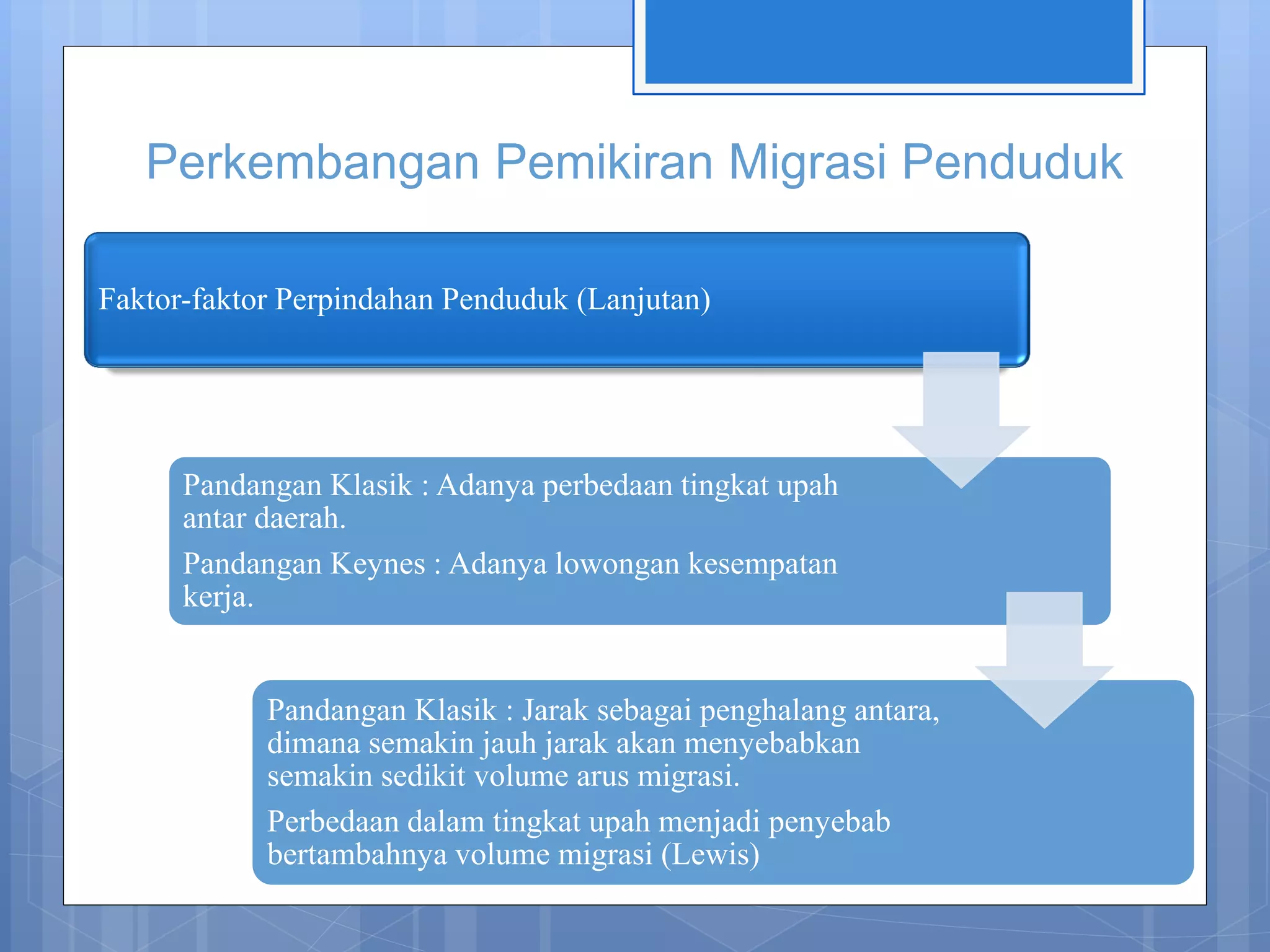 Perkembangan Pemikiran Migrasi Penduduk

Faktor-faktor Perpindahan Penduduk (Lanjutan)

Pandangan Klasik : Adanya perbedaan tingkat upah antar daerah.

Pandangan Keynes : Adanya lowongan kesempatan kerja.

Pandangan Klasik : Jarak sebagai penghalang antara, dimana semakin jauh jarak akan menyebabkan semakin sedikit volume arus migrasi.

Perbedaan dalam tingkat upah menjadi penyebab bertambahnya volume migrasi (Lewis)